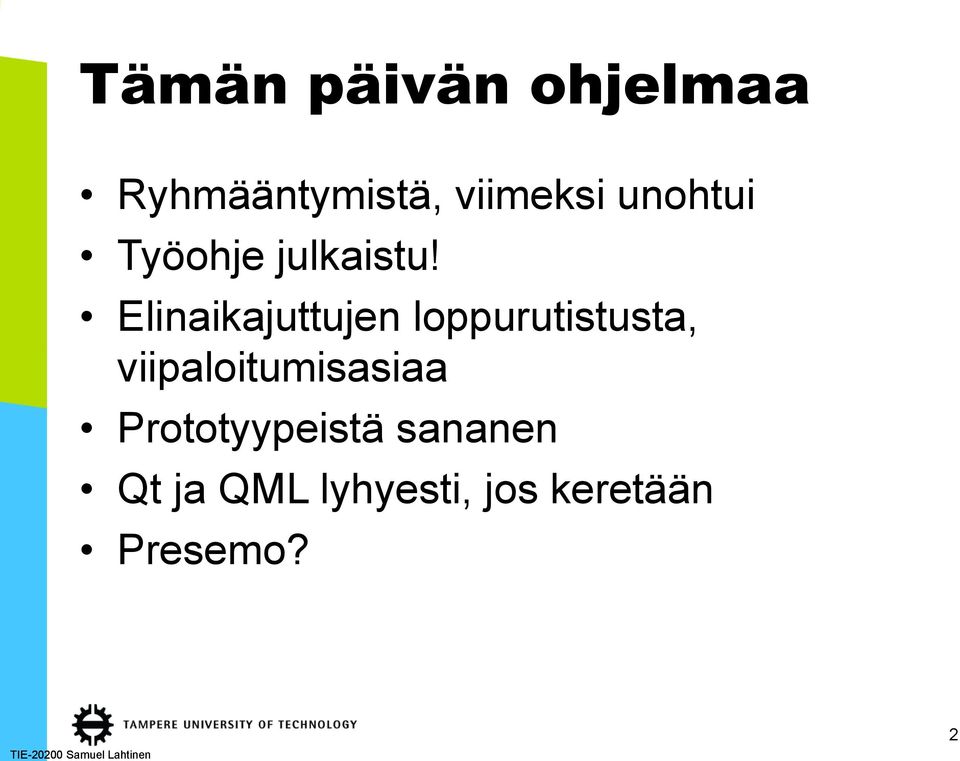 Tämän päivän ohjelmaa

• Ryhmääntymistä, viimeksi unohtui
• Työohje julkaistu!
• Elinaikajuttujen loppurutistusta, viipaloitumisasiaa
• Prototyypeistä sananen
• Qt ja QML lyhyesti, jos keretään
• Presemo?

TAMPERE UNIVERSITY OF TECHNOLOGY

TIE-20200 Samuel Lahtinen

2